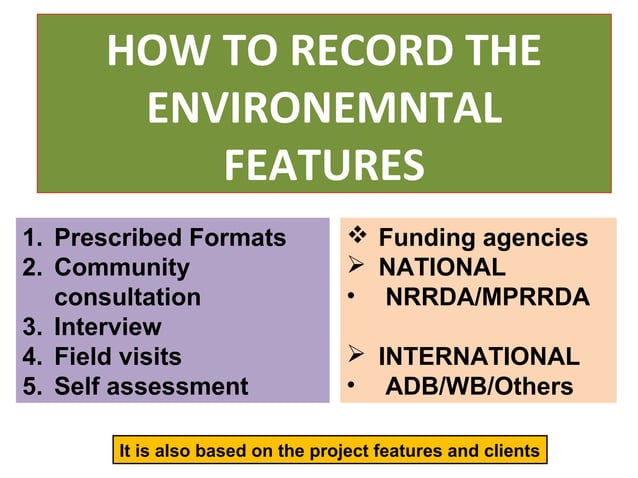 HOW TO RECORD THE ENVIRONEMNTAL FEATURES

1. Prescribed Formats
2. Community consultation
3. Interview
4. Field visits
5. Self assessment

❖ Funding agencies
➢ NATIONAL
• NRRDA/MPRRDA

➢ INTERNATIONAL
• ADB/WB/Others

It is also based on the project features and clients